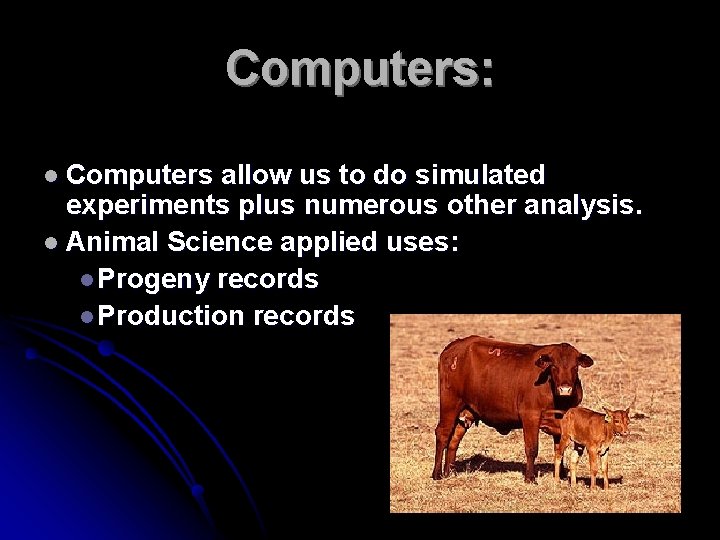 Computers:

- Computers allow us to do simulated experiments plus numerous other analysis.
- Animal Science applied uses:
  - Progeny records
  - Production records